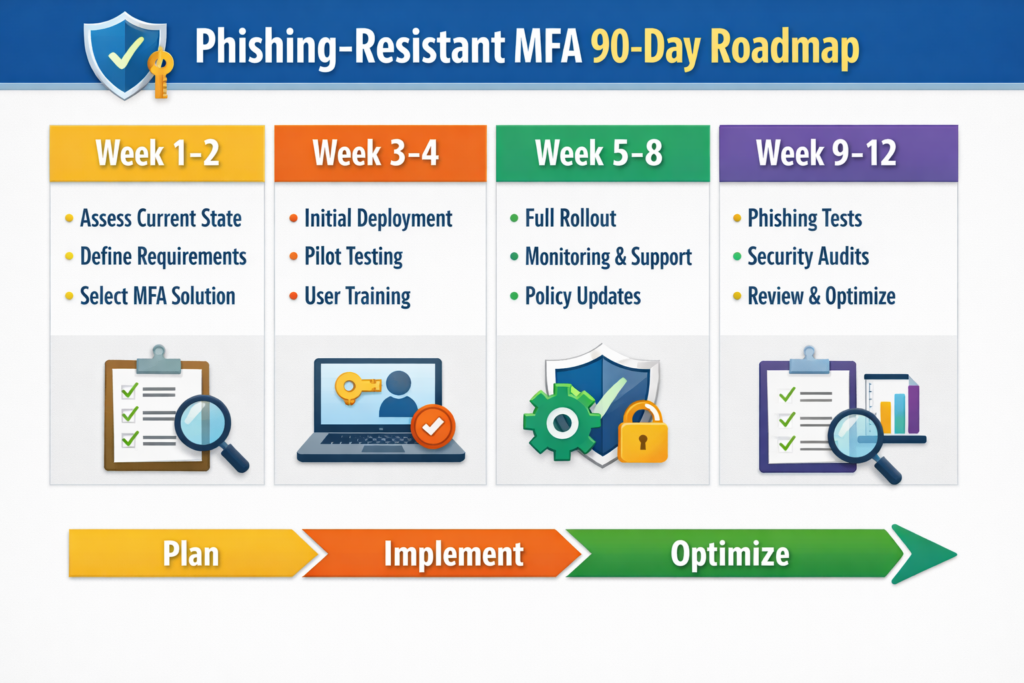 Phishing-Resistant MFA 90-Day Roadmap

Week 1-2

- Assess Current State
- Define Requirements
- Select MFA Solution

Week 3-4

- Initial Deployment
- Pilot Testing
- User Training

Week 5-8

- Full Rollout
- Monitoring & Support
- Policy Updates

Week 9-12

- Phishing Tests
- Security Audits
- Review & Optimize

Plan

Implement

Optimize